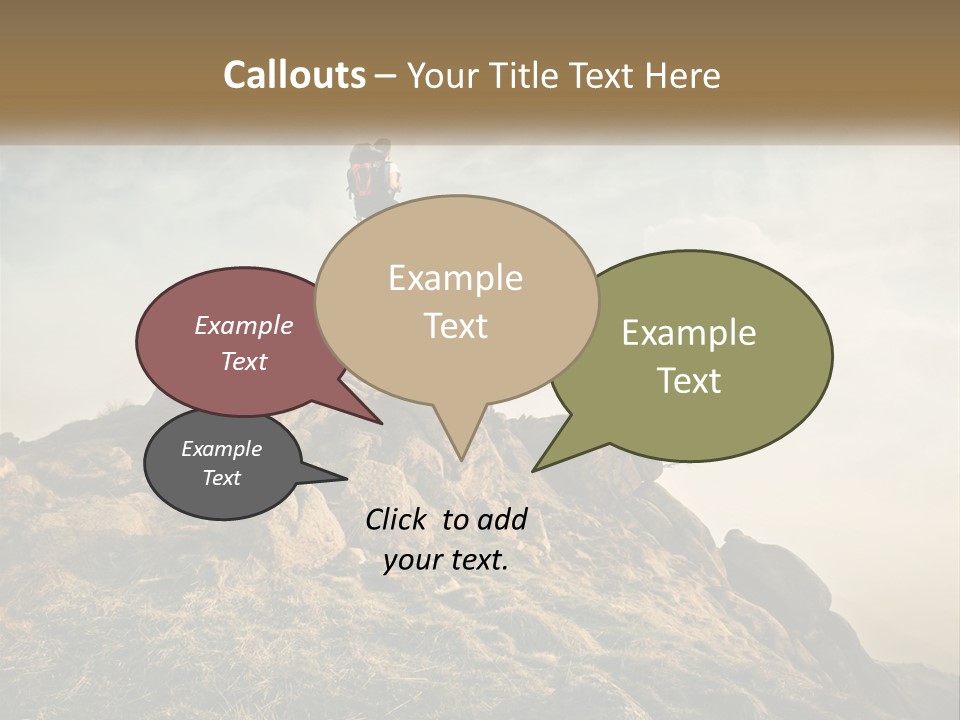 Callouts – Your Title Text Here

Example Text

Example Text

Example Text

Example Text

Click to add your text.